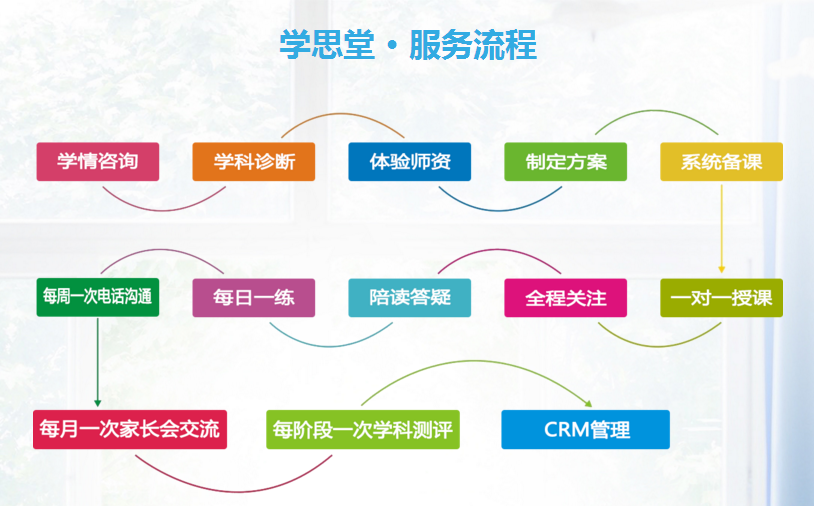 学思堂 · 服务流程

学情咨询

学科诊断

体验师资

制定方案

系统备课

一对一授课

全程关注

陪读答疑

每日一练

每周一次电话沟通

每月一次家长会交流

每阶段一次学科测评

CRM管理